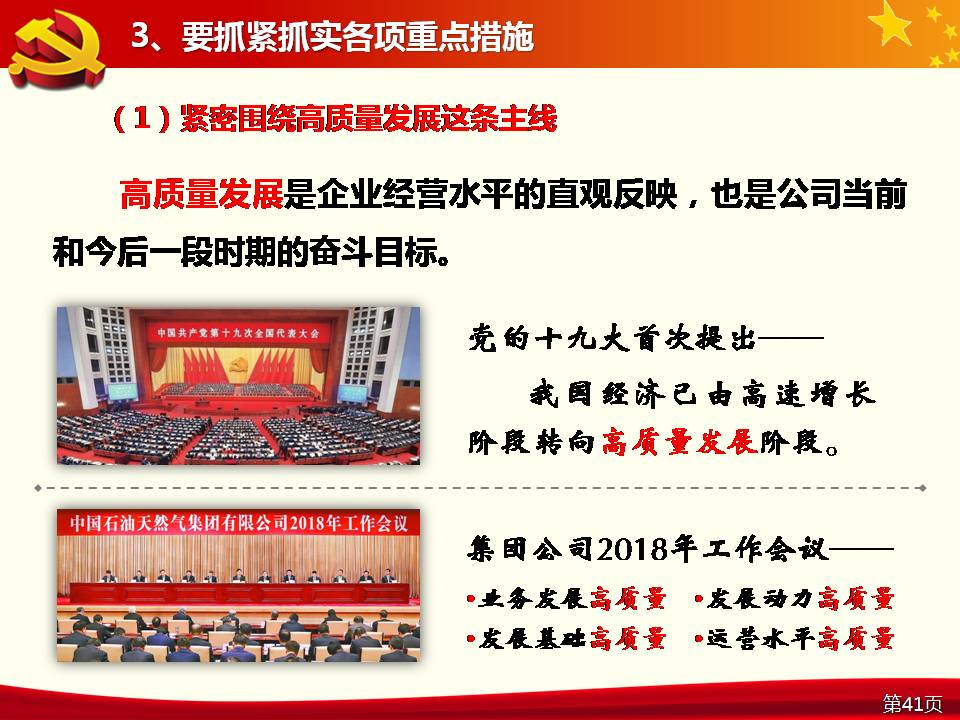 3、要抓紧抓实各项重点措施

（1）紧密围绕高质量发展这条主线

高质量发展是企业经营水平的直观反映，也是公司当前和今后一段时期的奋斗目标。

中国共产党第十九次全国代表大会

党的十九大首次提出——

我国经济已由高速增长阶段转向高质量发展阶段。

中国石油天然气集团有限公司2018年工作会议

集团公司2018年工作会议——

•业务发展高质量 •发展动力高质量

•发展基础高质量 •运营水平高质量

第41页